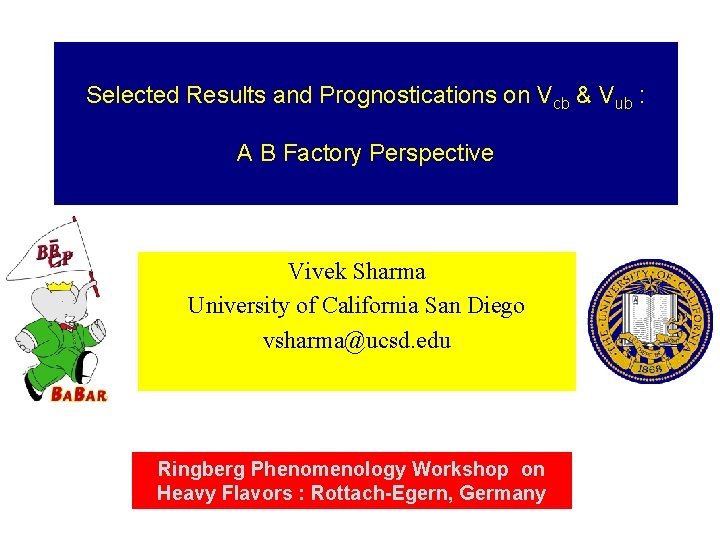 Selected Results and Prognostications on $V_{cb}$ & $V_{ub}$ :

A B Factory Perspective

$B\bar{B}$ CP

BABAR

Vivek Sharma
University of California San Diego
vsharma@ucsd.edu

THE UNIVERSITY OF CALIFORNIA
1868

Ringberg Phenomenology Workshop on Heavy Flavors : Rottach-Egern, Germany